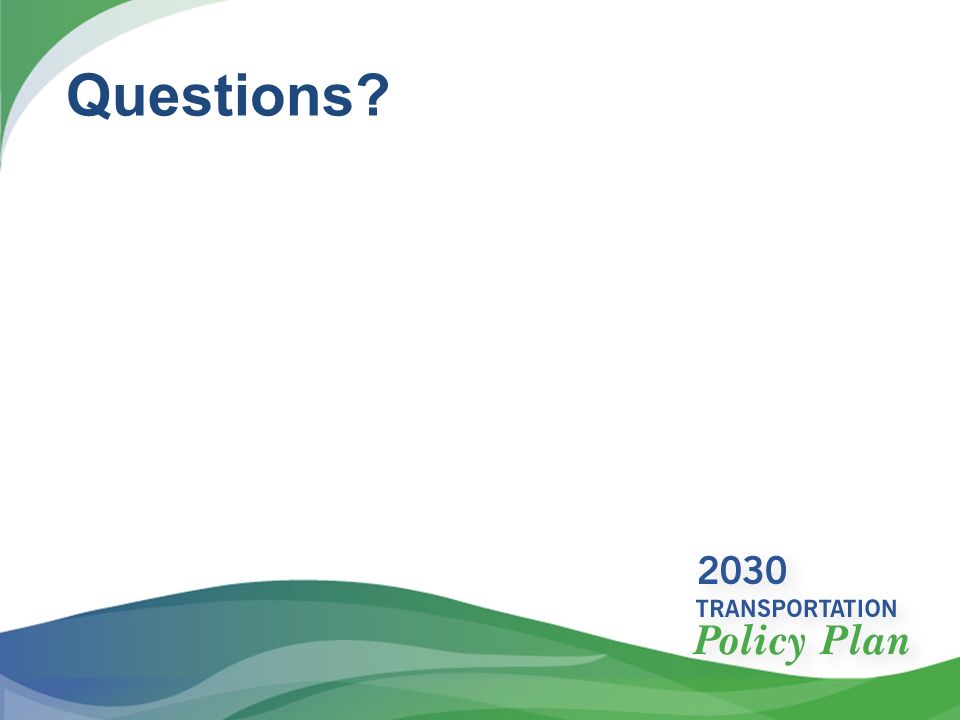 Questions?

2030
TRANSPORTATION
Policy Plan